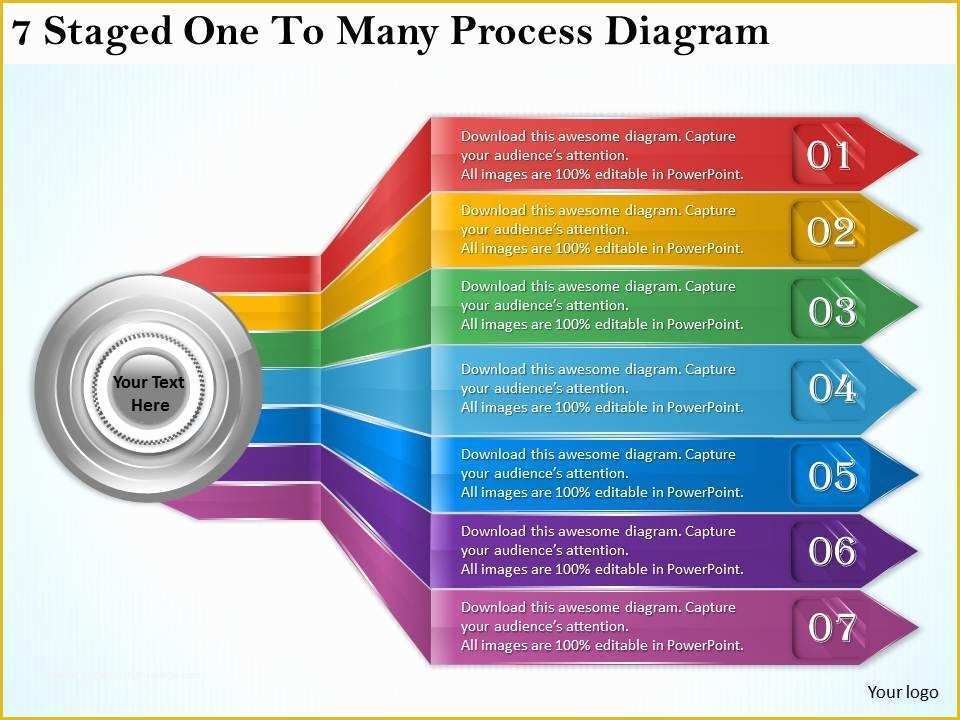 7 Staged One To Many Process Diagram

Your Text Here

Download this awesome diagram. Capture your audience's attention. All images are 100% editable in PowerPoint.
01

Download this awesome diagram. Capture your audience's attention. All images are 100% editable in PowerPoint.
02

Download this awesome diagram. Capture your audience's attention. All images are 100% editable in PowerPoint.
03

Download this awesome diagram. Capture your audience's attention. All images are 100% editable in PowerPoint.
04

Download this awesome diagram. Capture your audience's attention. All images are 100% editable in PowerPoint.
05

Download this awesome diagram. Capture your audience's attention. All images are 100% editable in PowerPoint.
06

Download this awesome diagram. Capture your audience's attention. All images are 100% editable in PowerPoint.
07

Your logo